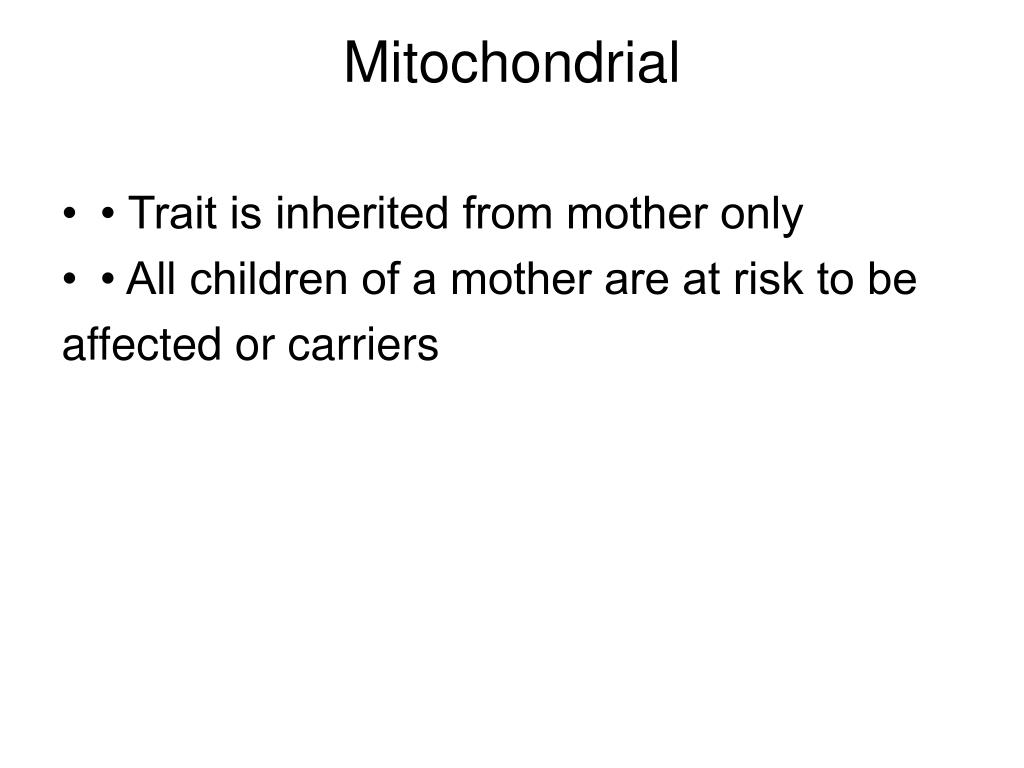 Mitochondrial

• • Trait is inherited from mother only
• • All children of a mother are at risk to be affected or carriers